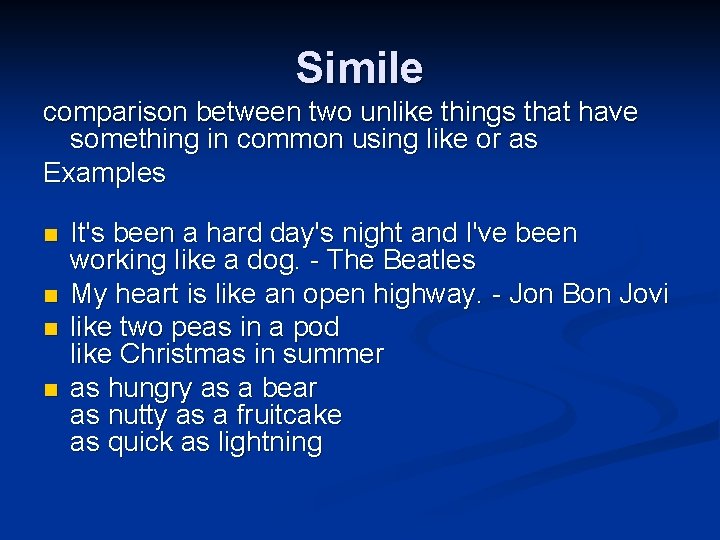 Simile

comparison between two unlike things that have something in common using like or as

Examples

- It's been a hard day's night and I've been working like a dog. - The Beatles
- My heart is like an open highway. - Jon Bon Jovi
- like two peas in a pod
  like Christmas in summer
- as hungry as a bear
  as nutty as a fruitcake
  as quick as lightning